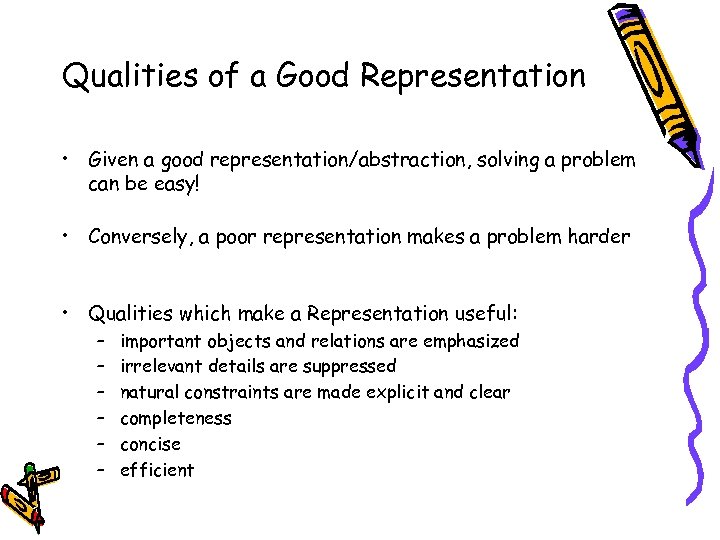 Qualities of a Good Representation

• Given a good representation/abstraction, solving a problem can be easy!

• Conversely, a poor representation makes a problem harder

• Qualities which make a Representation useful:
  – important objects and relations are emphasized
  – irrelevant details are suppressed
  – natural constraints are made explicit and clear
  – completeness
  – concise
  – efficient